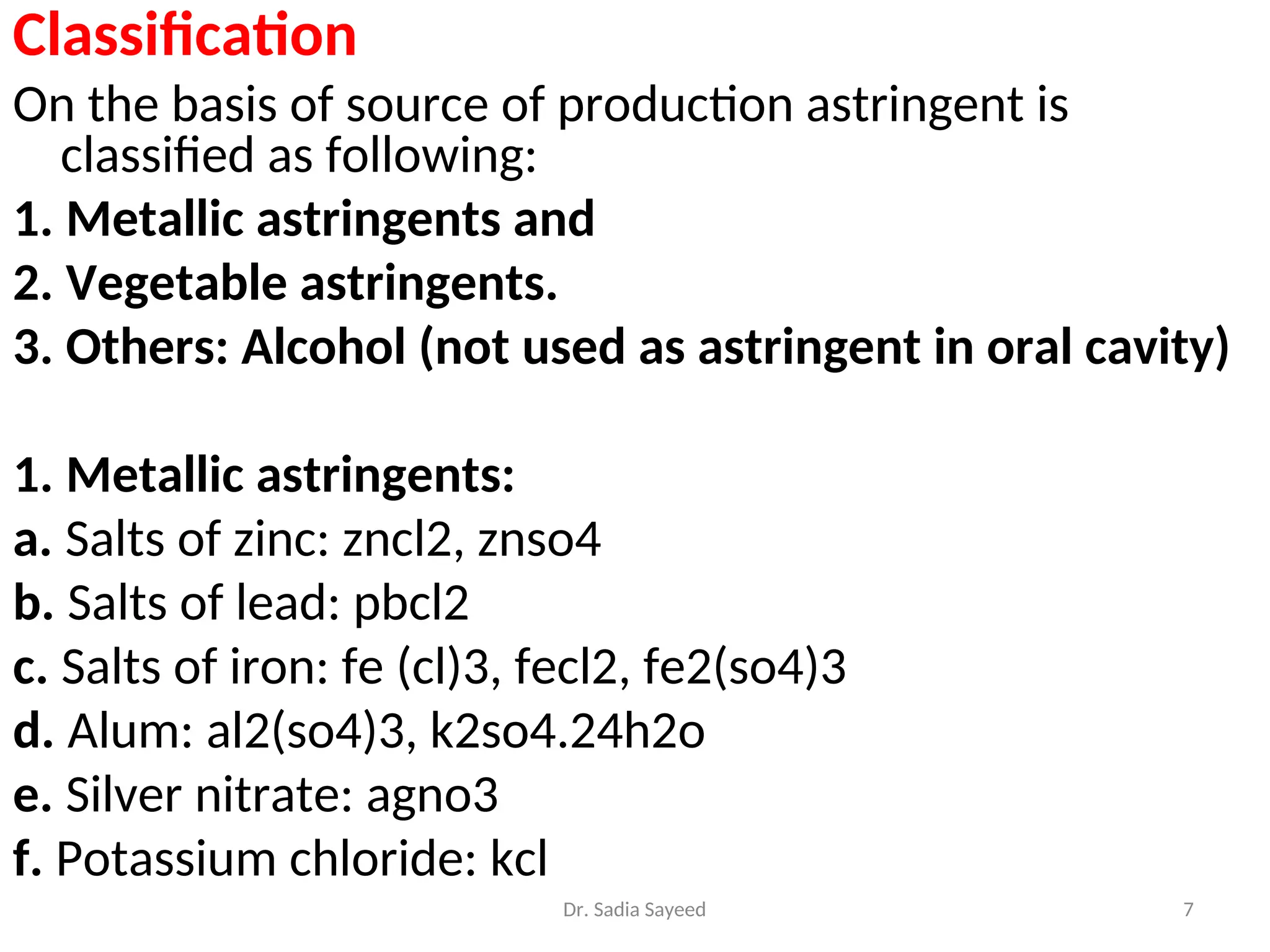 Classification

On the basis of source of production astringent is classified as following:

1. Metallic astringents and

2. Vegetable astringents.

3. Others: Alcohol (not used as astringent in oral cavity)

1. Metallic astringents:

a. Salts of zinc: zncl2, znso4

b. Salts of lead: pbcl2

c. Salts of iron: fe (cl)3, fecl2, fe2(so4)3

d. Alum: al2(so4)3, k2so4.24h2o

e. Silver nitrate: agno3

f. Potassium chloride: kcl

Dr. Sadia Sayeed

7